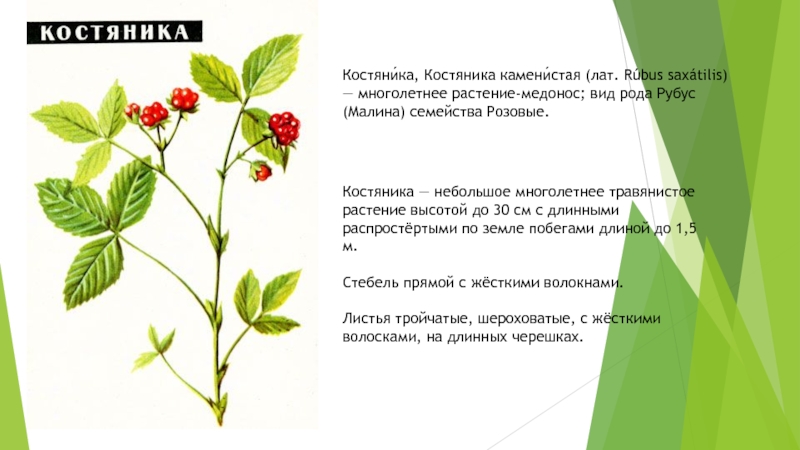 КОСТЯНИКА

Костяни́ка, Костяника камени́стая (лат. Rúbus saxátilis) — многолетнее растение-медонос; вид рода Рубус (Малина) семейства Розовые.

Костяника — небольшое многолетнее травянистое растение высотой до 30 см с длинными распростёртыми по земле побегами длиной до 1,5 м.

Стебель прямой с жёсткими волокнами.

Листья тройчатые, шероховатые, с жёсткими волосками, на длинных черешках.